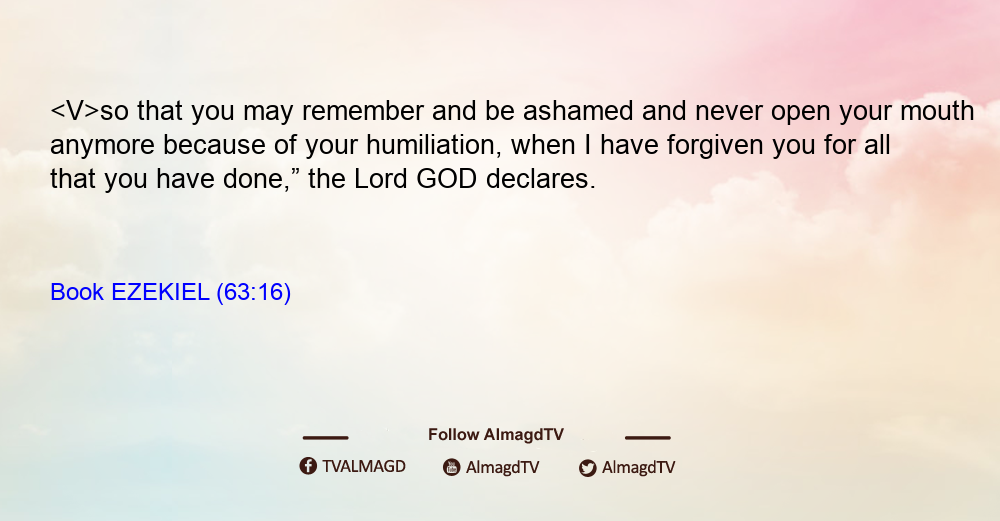 <V>so that you may remember and be ashamed and never open your mouth anymore because of your humiliation, when I have forgiven you for all that you have done,” the Lord GOD declares.

Book EZEKIEL (63:16)

Follow AlmagdTV

TVALMAGD AlmagdTV AlmagdTV